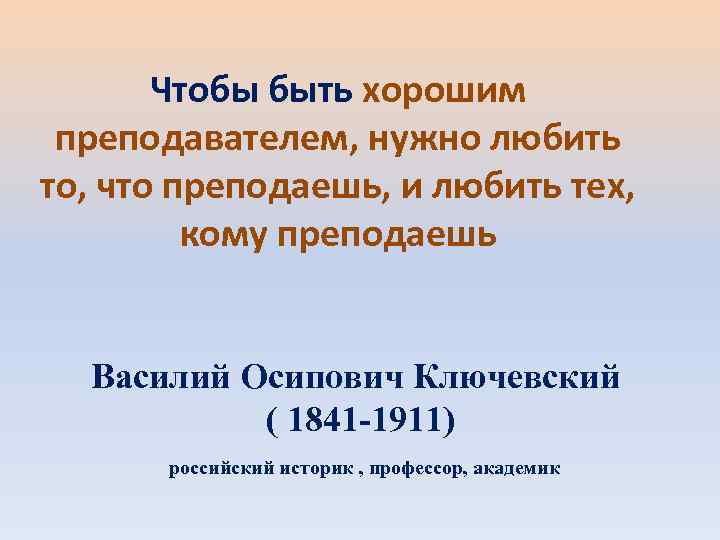 Чтобы быть хорошим преподавателем, нужно любить то, что преподаешь, и любить тех, кому преподаешь

Василий Осипович Ключевский
( 1841-1911)

российский историк , профессор, академик